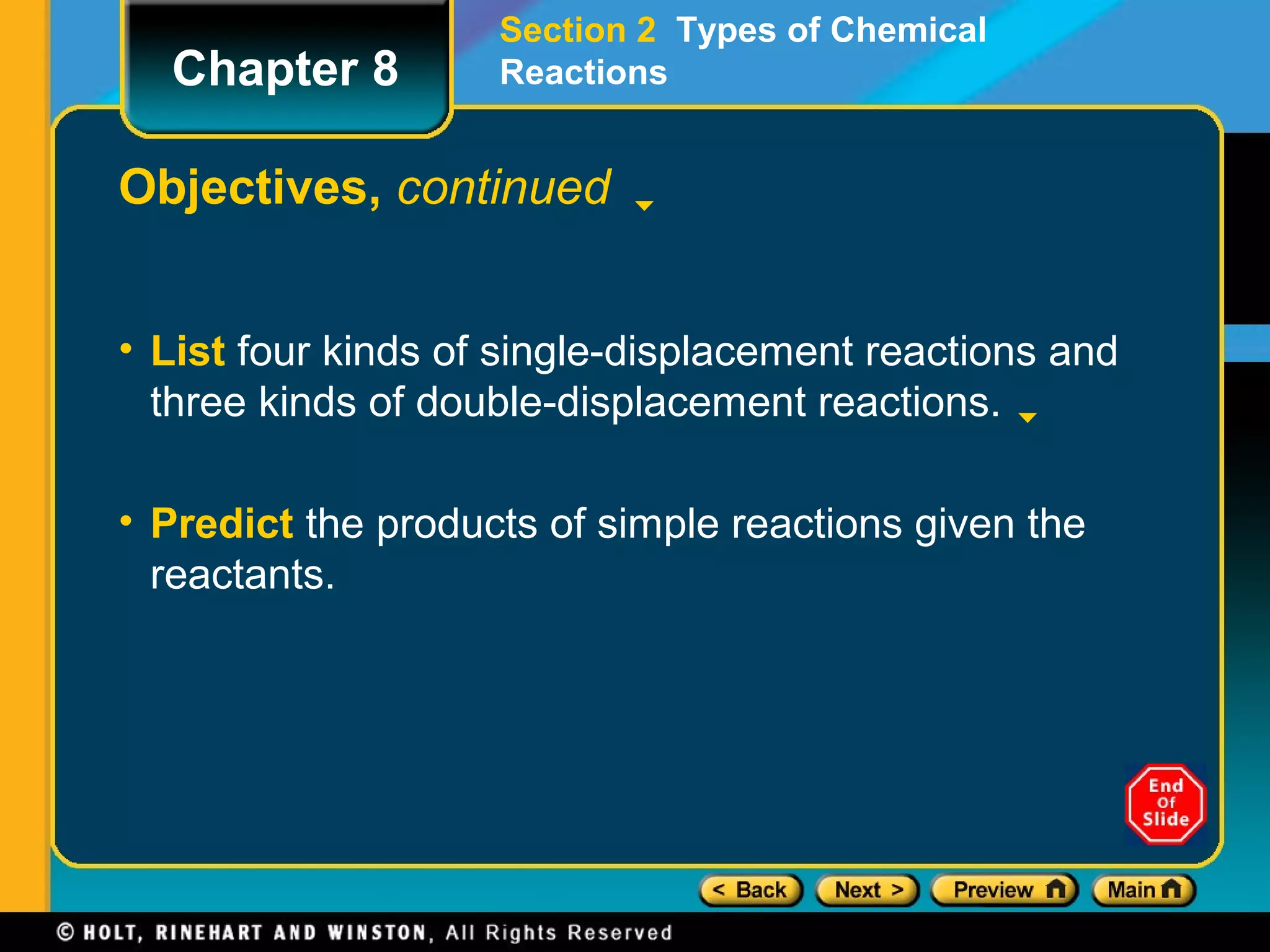 Chapter 8

Section 2 Types of Chemical Reactions

Objectives, continued

• List four kinds of single-displacement reactions and three kinds of double-displacement reactions.

• Predict the products of simple reactions given the reactants.

End Of Slide

< Back Next > Preview Main

© HOLT, RINEHART AND WINSTON, All Rights Reserved